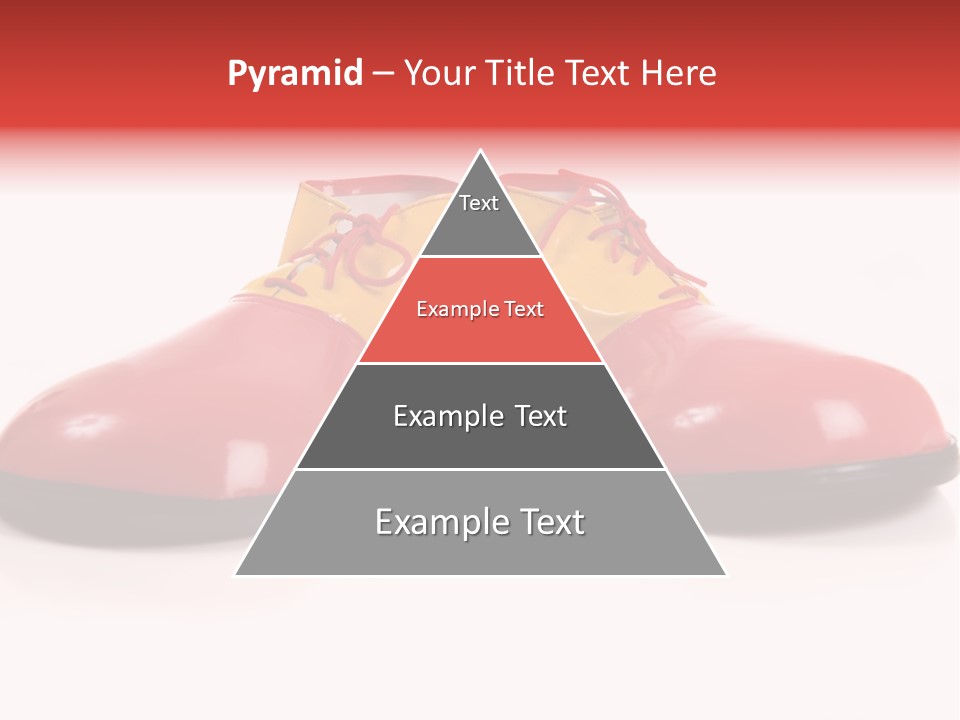 Pyramid – Your Title Text Here

Text

Example Text

Example Text

Example Text